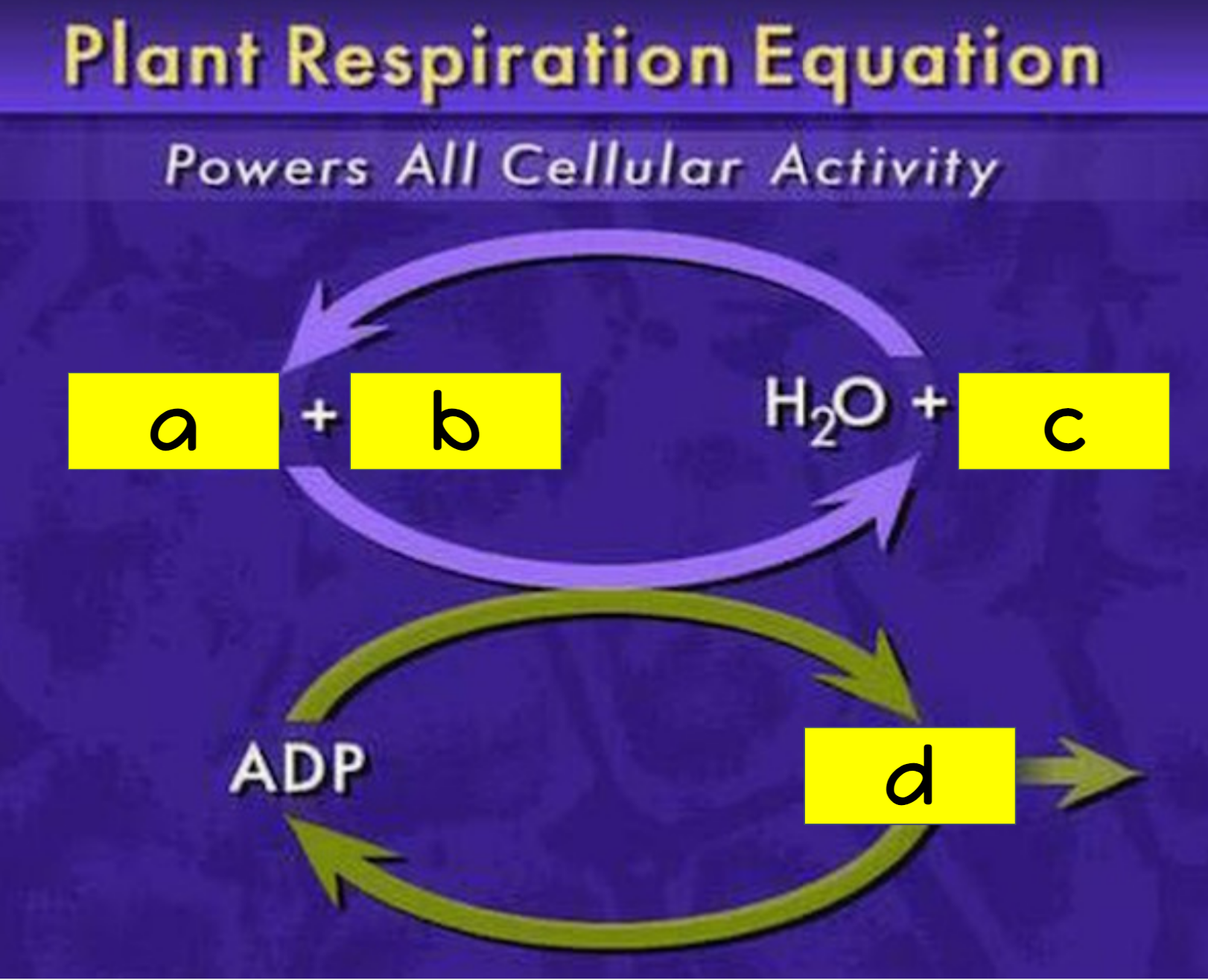 Plant Respiration Equation

Powers All Cellular Activity

a + b

$H_2O$ + c

ADP

d